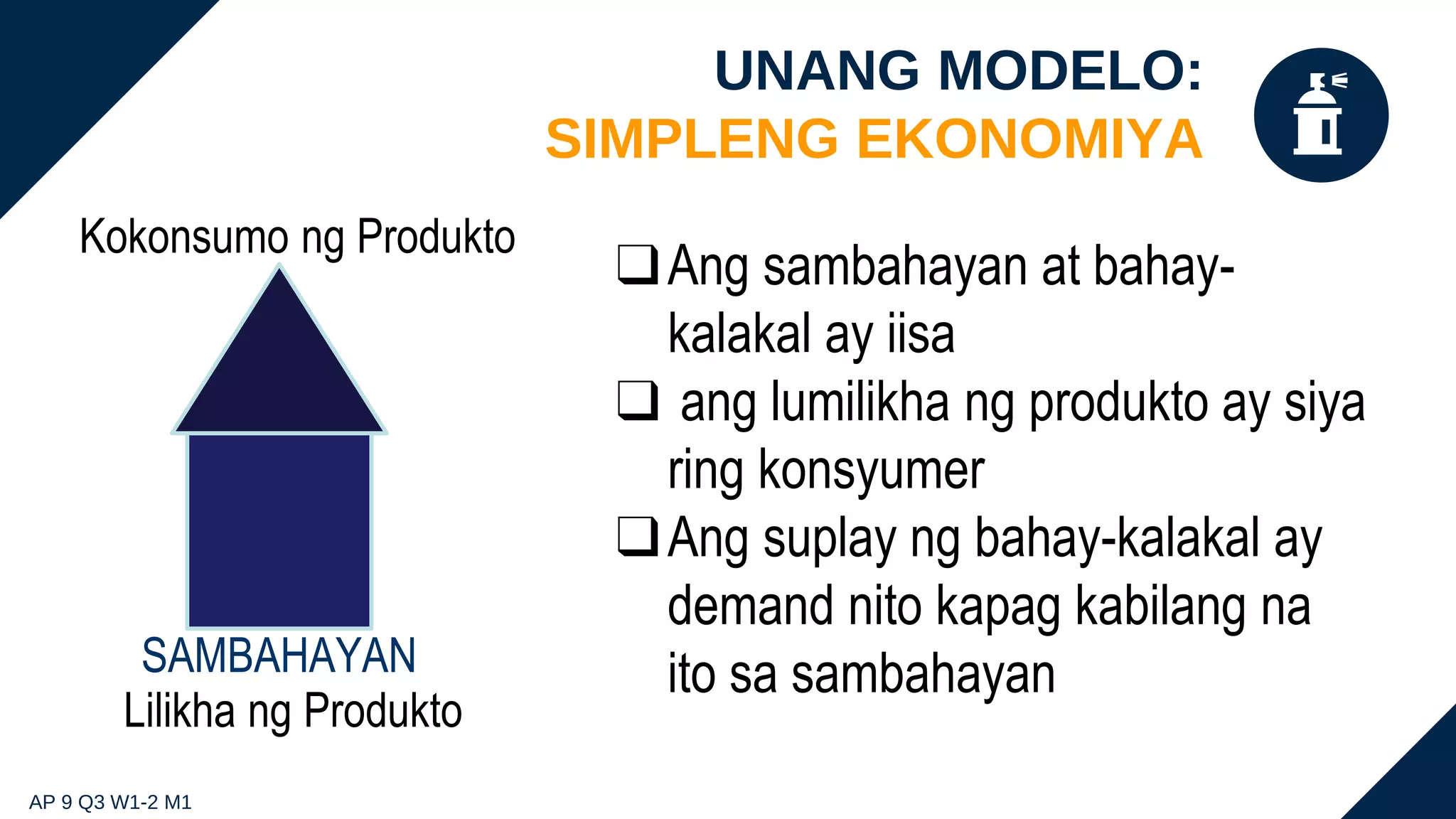 UNANG MODELO:
SIMPLENG EKONOMIYA

Kokonsumo ng Produkto

SAMBAHAYAN
Lilikha ng Produkto

❑ Ang sambahayan at bahay-kalakal ay iisa
❑ ang lumilikha ng produkto ay siya ring konsyumer
❑ Ang suplay ng bahay-kalakal ay demand nito kapag kabilang na ito sa sambahayan

AP 9 Q3 W1-2 M1